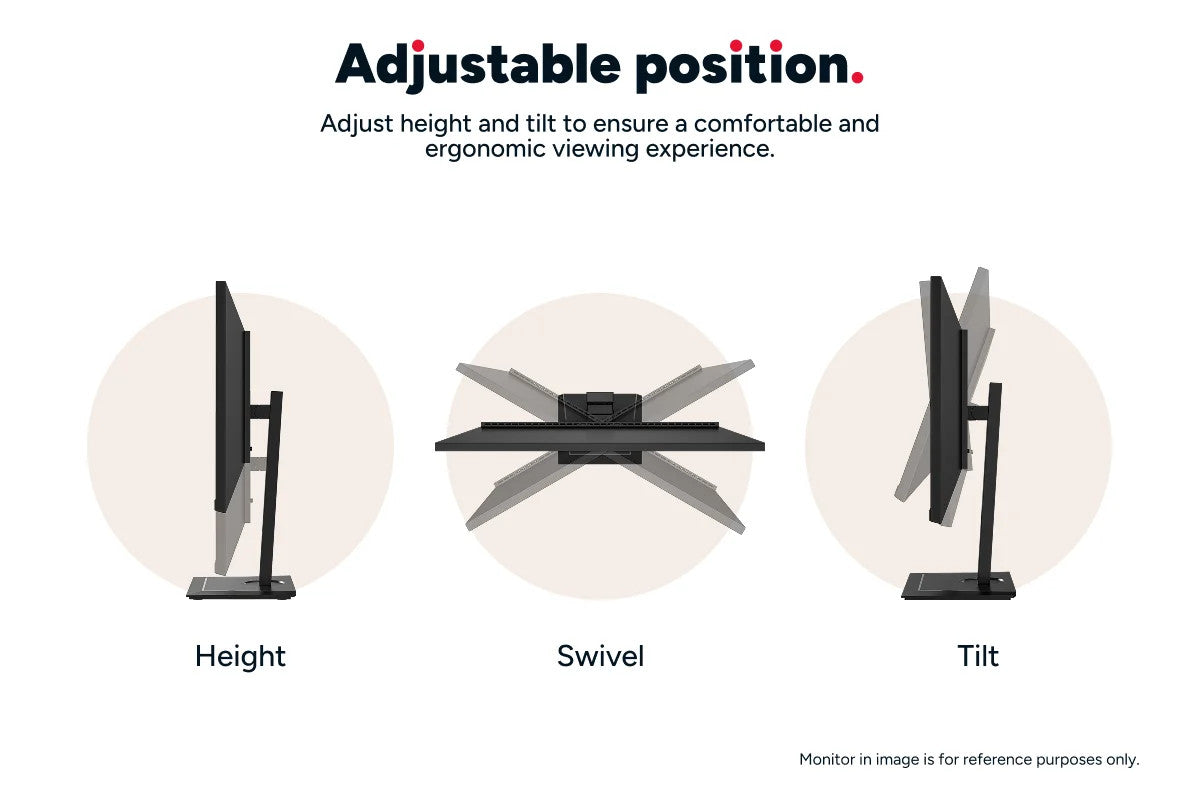 Adjustable position.

Adjust height and tilt to ensure a comfortable and ergonomic viewing experience.

Height

Swivel

Tilt

Monitor in image is for reference purposes only.